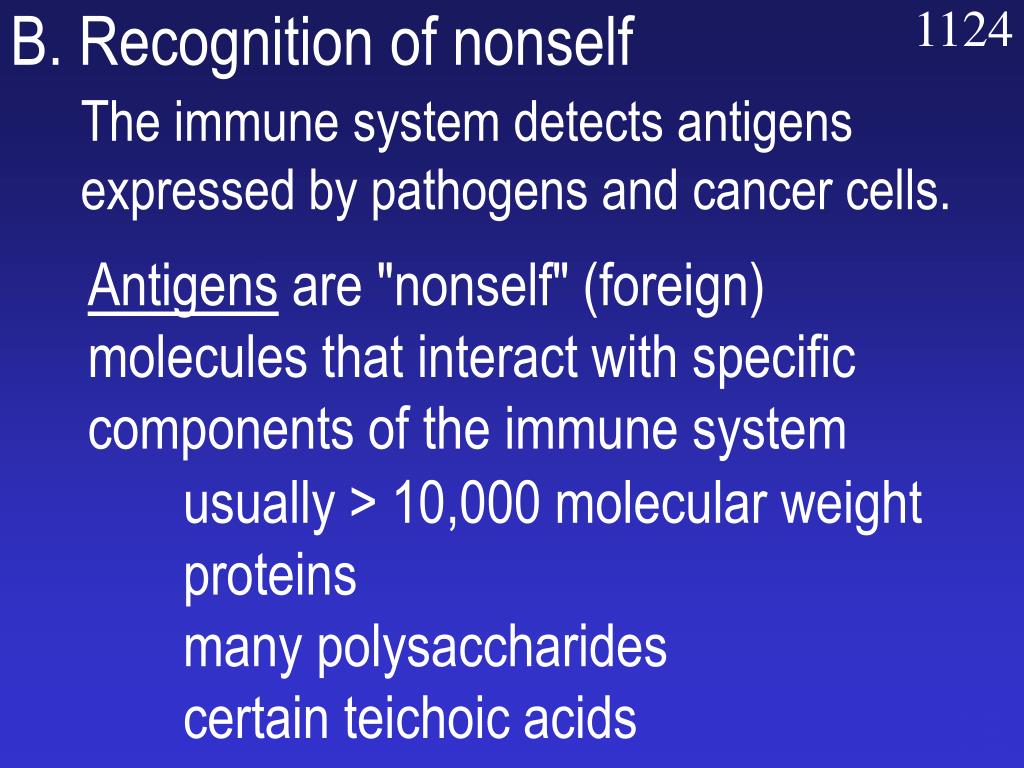 B. Recognition of nonself

1124

The immune system detects antigens expressed by pathogens and cancer cells.

Antigens are "nonself" (foreign) molecules that interact with specific components of the immune system

usually > 10,000 molecular weight
proteins
many polysaccharides
certain teichoic acids